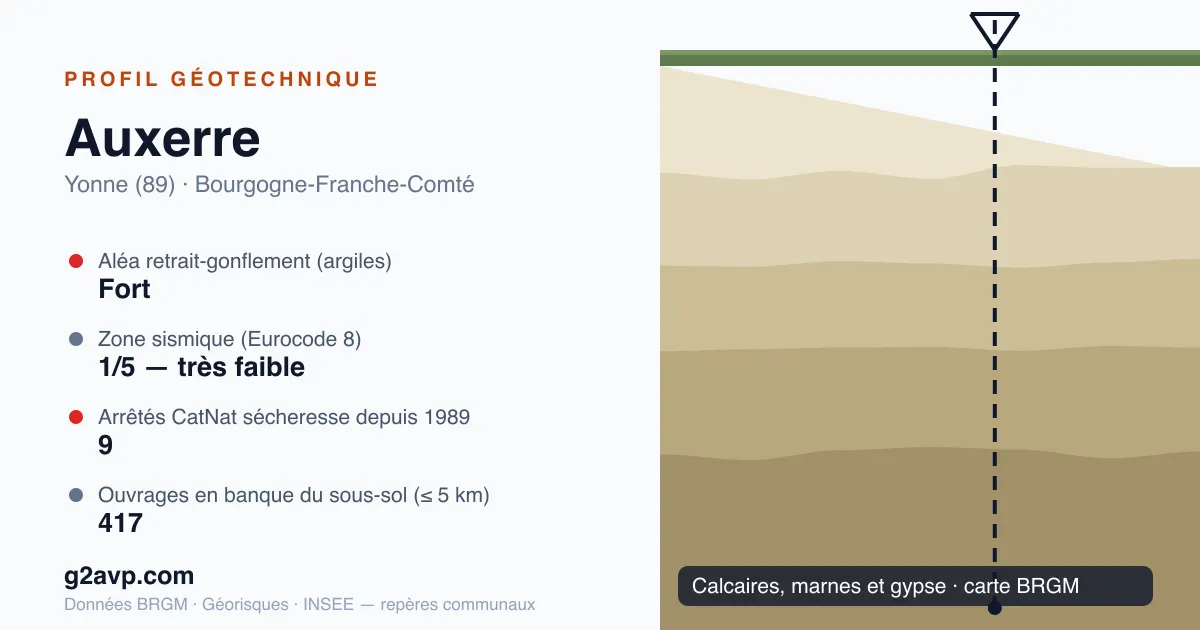 PROFIL GÉOTECHNIQUE

Auxerre

Yonne (89) · Bourgogne-Franche-Comté

Aléa retrait-gonflement (argiles)
Fort

Zone sismique (Eurocode 8)
1/5 — très faible

Arrêtés CatNat sécheresse depuis 1989
9

Ouvrages en banque du sous-sol (≤ 5 km)
417

g2avp.com

Données BRGM · Géorisques · INSEE — repères communaux

Calcaires, marnes et gypse · carte BRGM